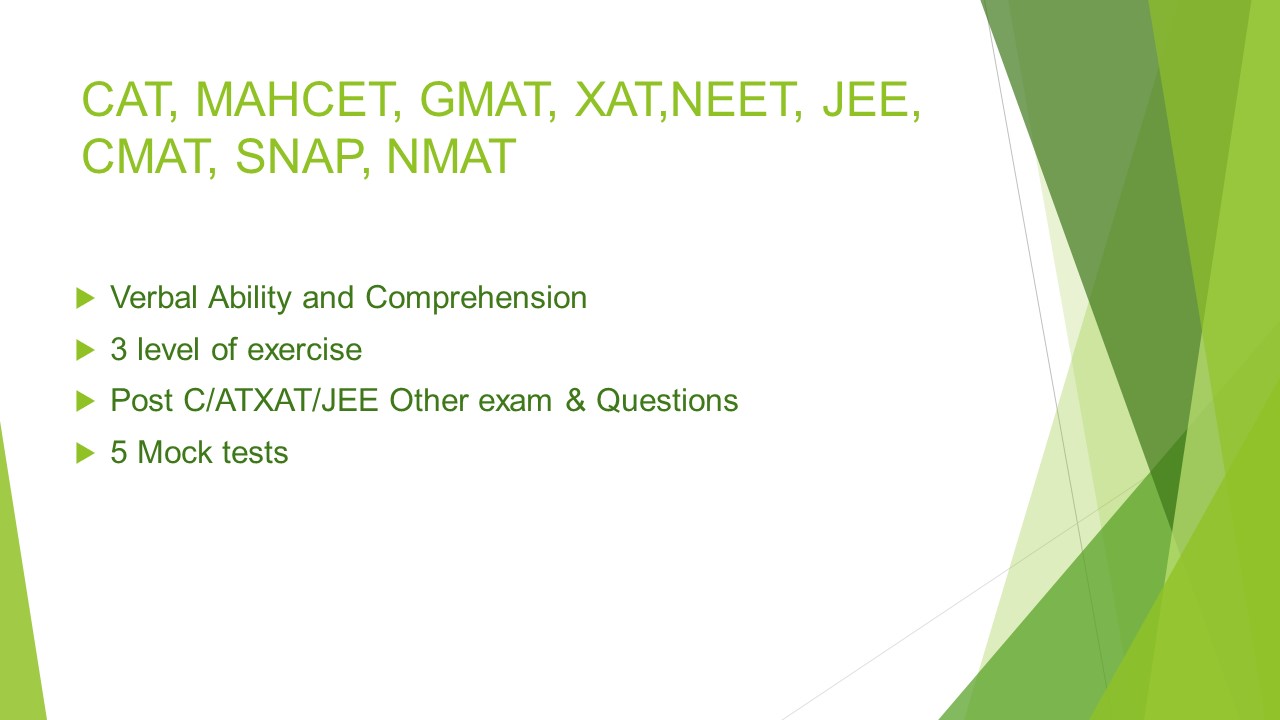 CAT, MAHCET, GMAT, XAT,NEET, JEE, CMAT, SNAP, NMAT

Verbal Ability and Comprehension
3 level of exercise
Post C/ATXAT/JEE Other exam & Questions
5 Mock tests